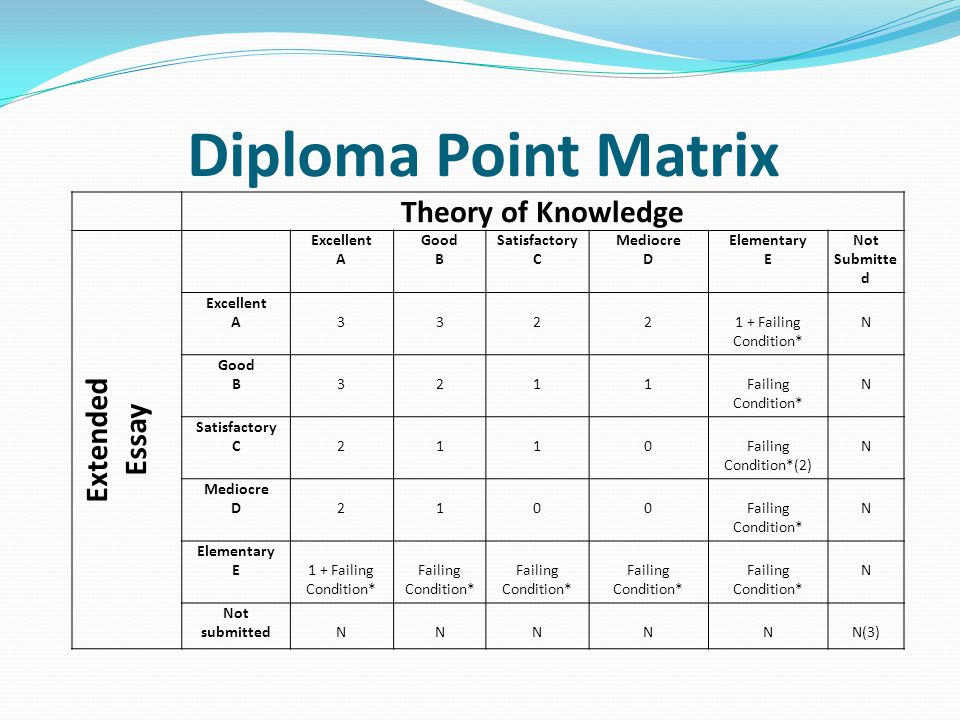 Diploma Point Matrix

| | Theory of Knowledge | | | | | | |
|---|---|---|---|---|---|---|---|
| Extended Essay | | Excellent A | Good B | Satisfactory C | Mediocre D | Elementary E | Not Submitted |
| | Excellent A | 3 | 3 | 2 | 2 | 1 + Failing Condition* | N |
| | Good B | 3 | 2 | 1 | 1 | Failing Condition* | N |
| | Satisfactory C | 2 | 1 | 1 | 0 | Failing Condition*(2) | N |
| | Mediocre D | 2 | 1 | 0 | 0 | Failing Condition* | N |
| | Elementary E | 1 + Failing Condition* | Failing Condition* | Failing Condition* | Failing Condition* | Failing Condition* | N |
| | Not submitted | N | N | N | N | N | N(3) |